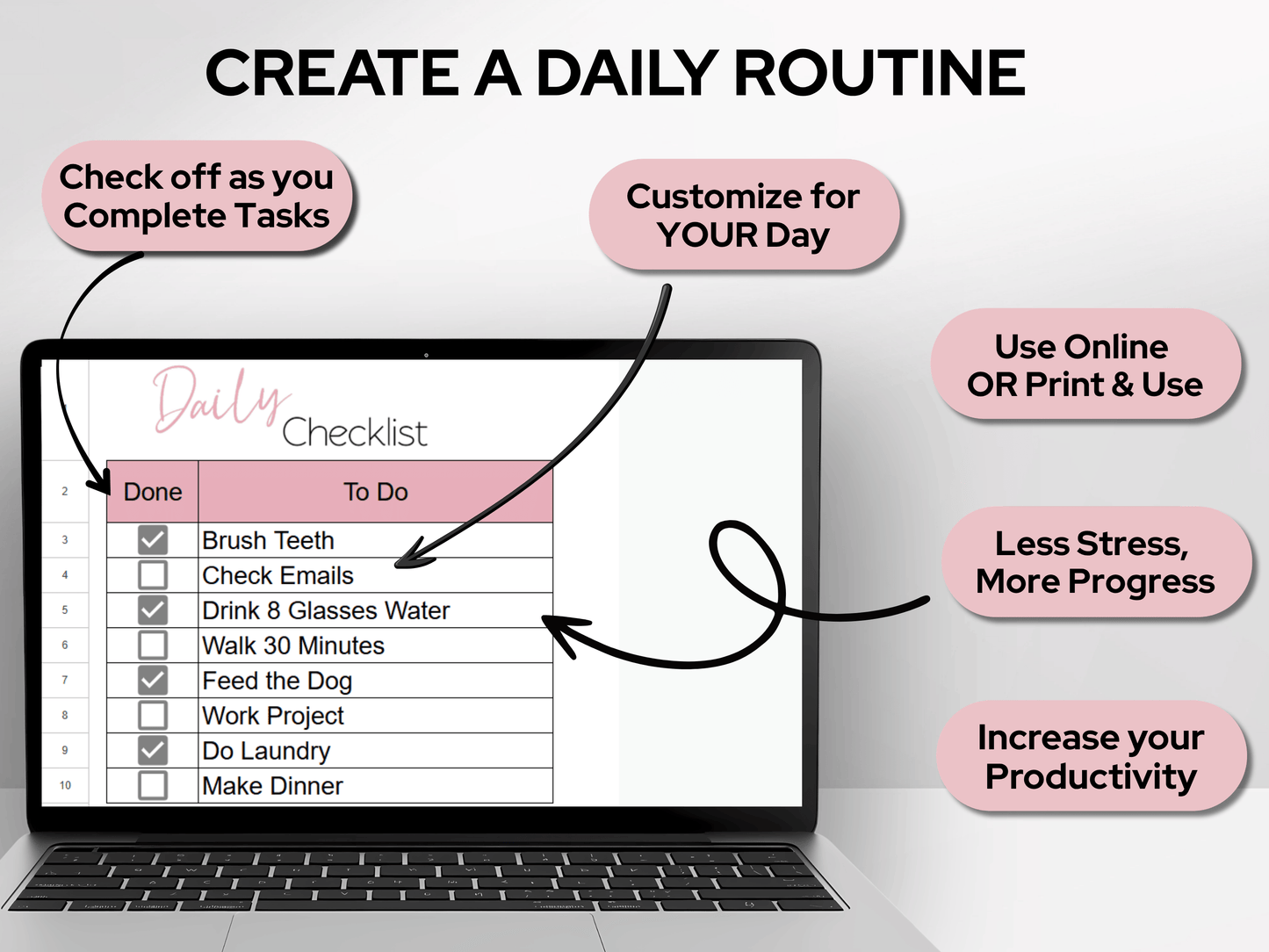 CREATE A DAILY ROUTINE

Check off as you Complete Tasks

Customize for YOUR Day

Use Online OR Print & Use

Less Stress, More Progress

Increase your Productivity

Daily Checklist

| | Done | To Do |
|---|---|---|
| 2 | Done | To Do |
| 3 | ☑ | Brush Teeth |
| 4 | ☐ | Check Emails |
| 5 | ☑ | Drink 8 Glasses Water |
| 6 | ☐ | Walk 30 Minutes |
| 7 | ☑ | Feed the Dog |
| 8 | ☐ | Work Project |
| 9 | ☑ | Do Laundry |
| 10 | ☐ | Make Dinner |